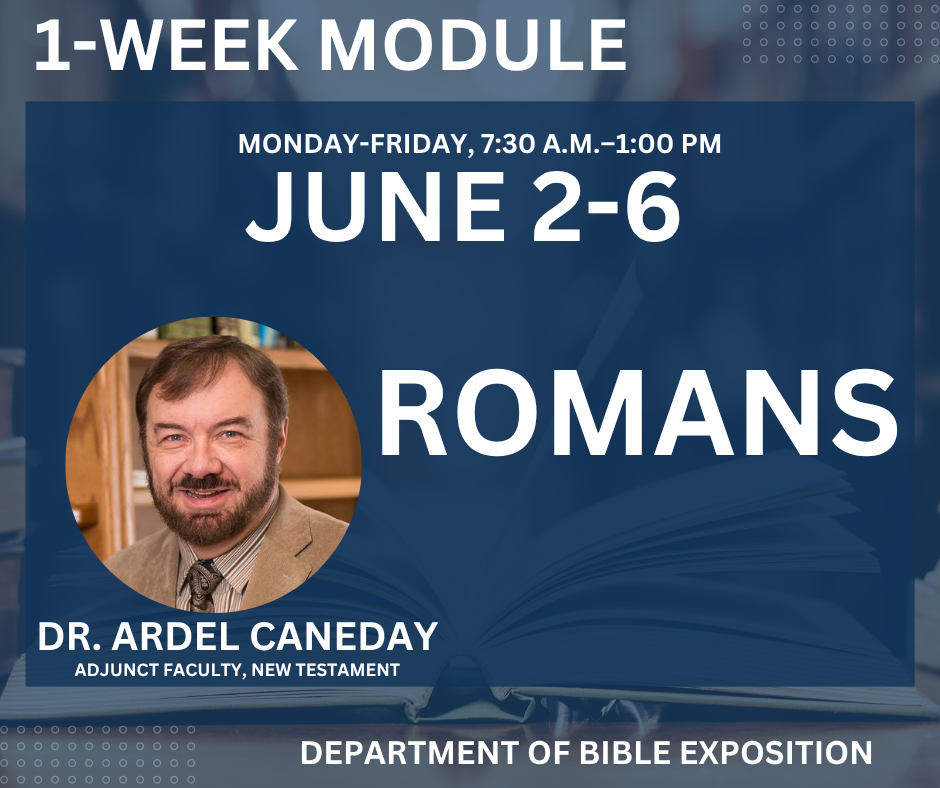 1-WEEK MODULE

MONDAY-FRIDAY, 7:30 A.M.–1:00 PM

JUNE 2-6

ROMANS

DR. ARDEL CANEDAY

ADJUNCT FACULTY, NEW TESTAMENT

DEPARTMENT OF BIBLE EXPOSITION